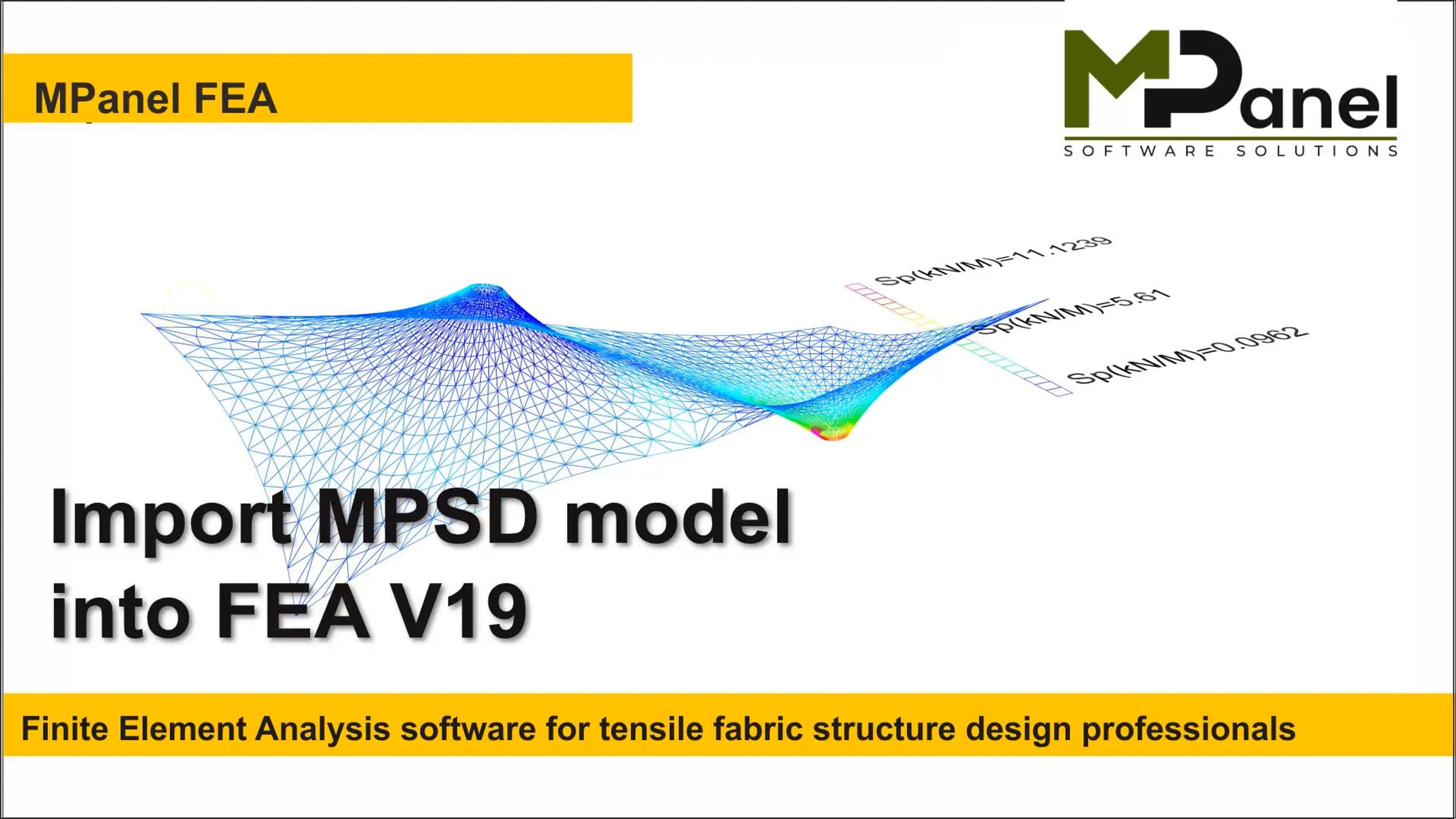 MPanel FEA

MPanel
SOFTWARE SOLUTIONS

Sp(kN/M)=11.1239
Sp(kN/M)=5.61
Sp(kN/M)=0.0962

Import MPSD model into FEA V19

Finite Element Analysis software for tensile fabric structure design professionals